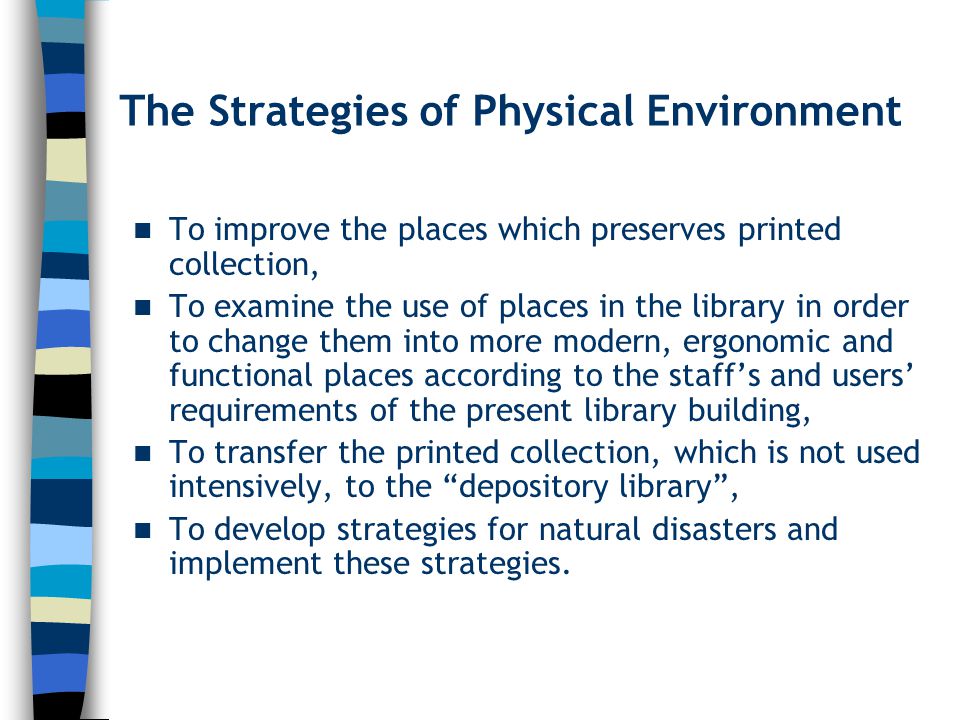 The Strategies of Physical Environment

- To improve the places which preserves printed collection,
- To examine the use of places in the library in order to change them into more modern, ergonomic and functional places according to the staff’s and users’ requirements of the present library building,
- To transfer the printed collection, which is not used intensively, to the “depository library”,
- To develop strategies for natural disasters and implement these strategies.